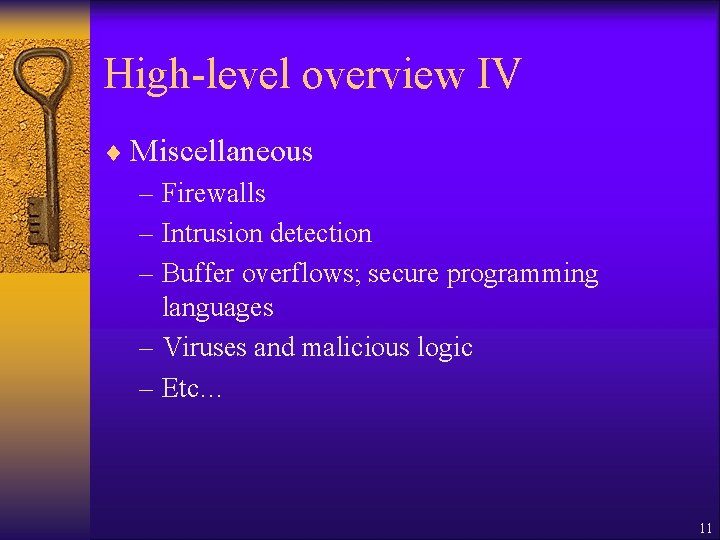 High-level overview IV

♦ Miscellaneous
– Firewalls
– Intrusion detection
– Buffer overflows; secure programming languages
– Viruses and malicious logic
– Etc…

11